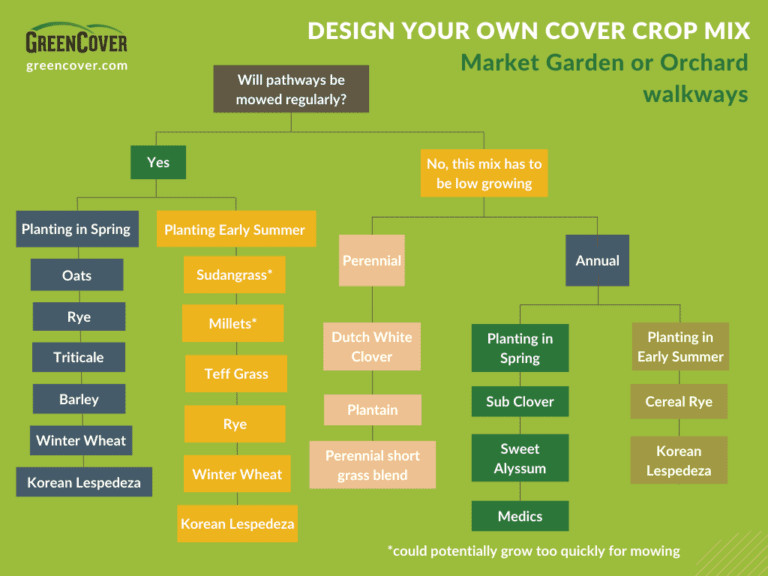 GREENCOVER
greencover.com

DESIGN YOUR OWN COVER CROP MIX
Market Garden or Orchard walkways

Will pathways be mowed regularly?

Yes

Planting in Spring
Oats
Rye
Triticale
Barley
Winter Wheat
Korean Lespedeza

Planting Early Summer
Sudangrass*
Millets*
Teff Grass
Rye
Winter Wheat
Korean Lespedeza

No, this mix has to be low growing

Perennial
Dutch White Clover
Plantain
Perennial short grass blend

Annual

Planting in Spring
Sub Clover
Sweet Alyssum
Medics

Planting in Early Summer
Cereal Rye
Korean Lespedeza

*could potentially grow too quickly for mowing